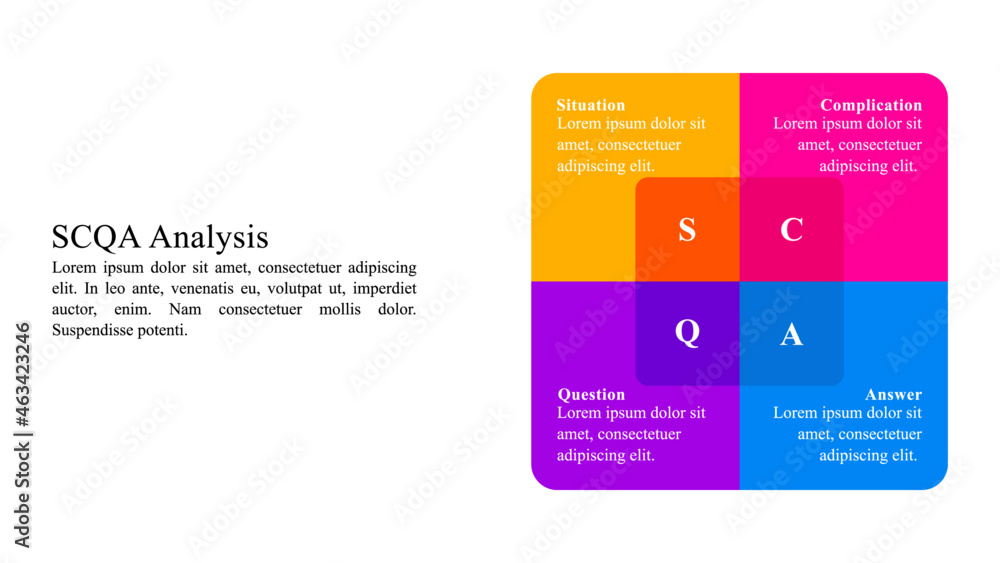 SCQA Analysis
Lorem ipsum dolor sit amet, consectetuer adipiscing elit. In leo ante, venenatis eu, volutpat ut, imperdiet auctor, enim. Nam consectetuer mollis dolor. Suspendisse potenti.

Situation
Lorem ipsum dolor sit amet, consectetuer adipiscing elit.

Complication
Lorem ipsum dolor sit amet, consectetuer adipiscing elit.

S

C

Q

A

Question
Lorem ipsum dolor sit amet, consectetuer adipiscing elit.

Answer
Lorem ipsum dolor sit amet, consectetuer adipiscing elit.

Adobe Stock | #463423246